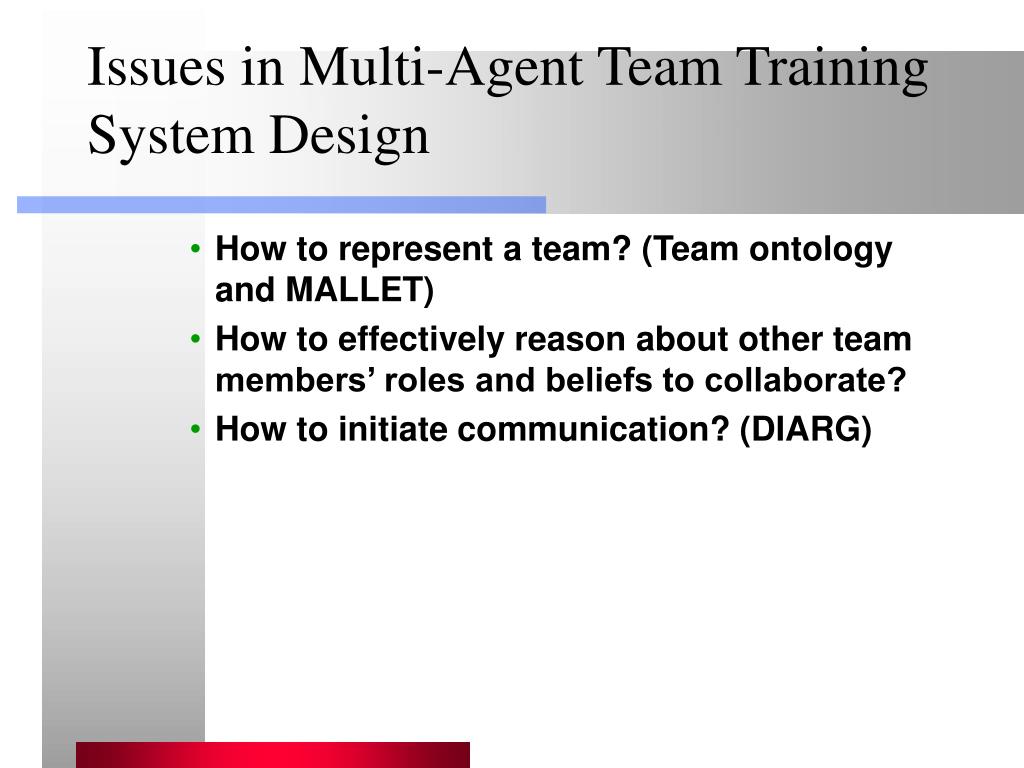 Issues in Multi-Agent Team Training System Design

• How to represent a team? (Team ontology and MALLET)
• How to effectively reason about other team members’ roles and beliefs to collaborate?
• How to initiate communication? (DIARG)